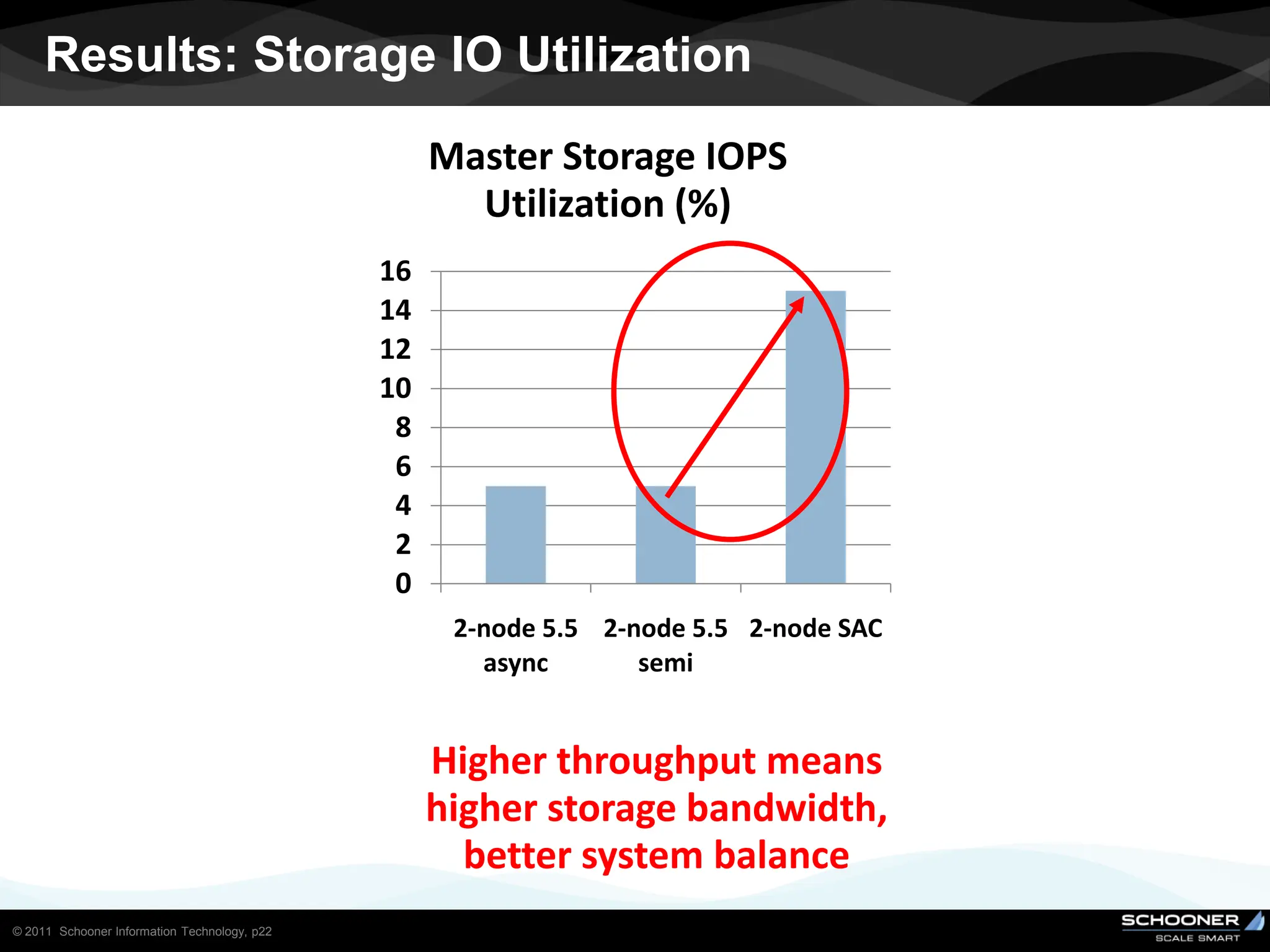 Results: Storage IO Utilization

Master Storage IOPS Utilization (%)

16
14
12
10
8
6
4
2
0

2-node 5.5 async
2-node 5.5 semi
2-node SAC

Higher throughput means higher storage bandwidth, better system balance

© 2011 Schooner Information Technology, p22

SCHOONER
SCALE SMART